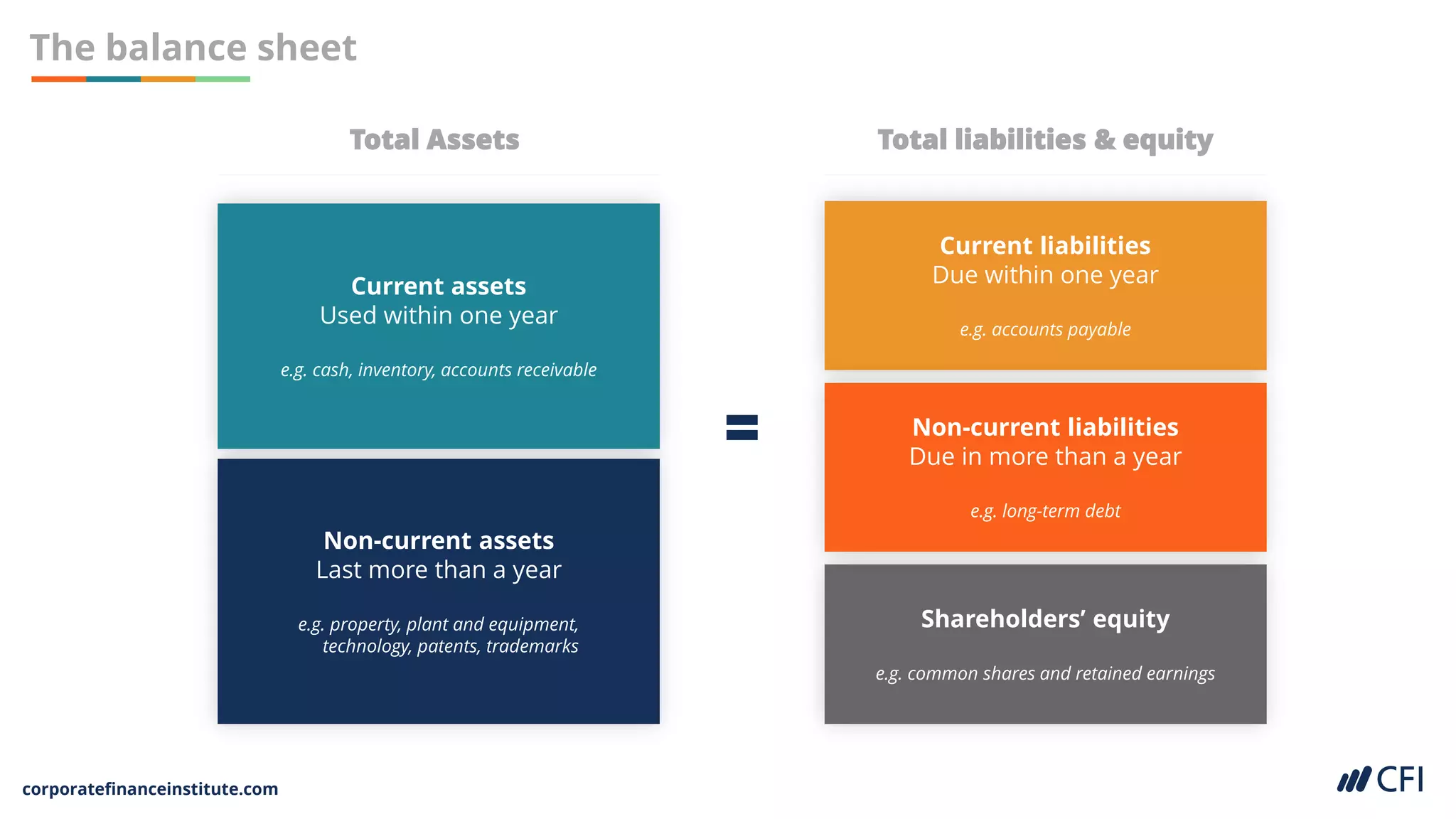 The balance sheet

Total Assets

Current assets
Used within one year

e.g. cash, inventory, accounts receivable

Non-current assets
Last more than a year

e.g. property, plant and equipment, technology, patents, trademarks

=

Total liabilities & equity

Current liabilities
Due within one year

e.g. accounts payable

Non-current liabilities
Due in more than a year

e.g. long-term debt

Shareholders' equity

e.g. common shares and retained earnings

corporatefinanceinstitute.com

CFI